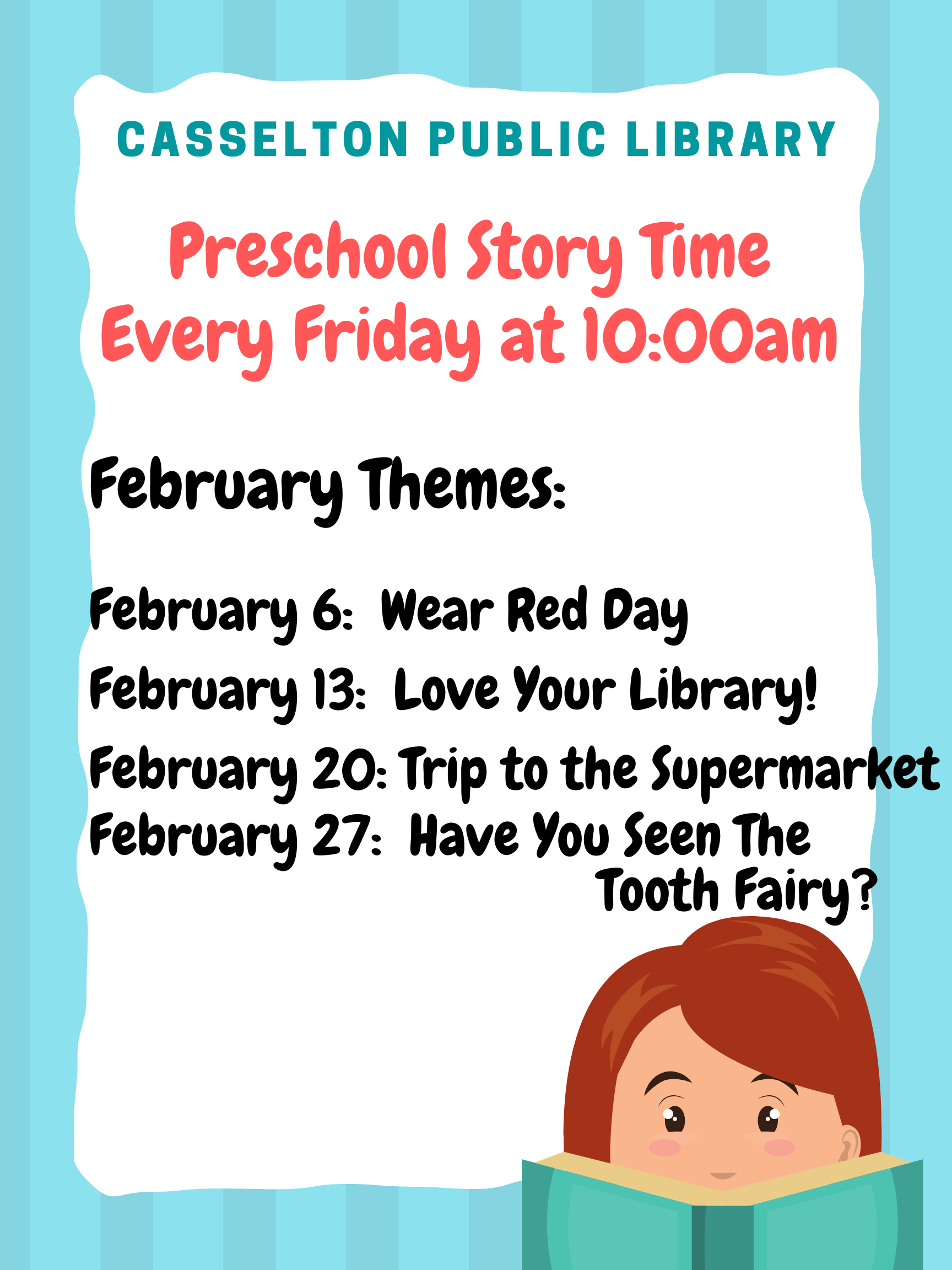 CASSELTON PUBLIC LIBRARY

Preschool Story Time
Every Friday at 10:00am

February Themes:

February 6: Wear Red Day
February 13: Love Your Library!
February 20: Trip to the Supermarket
February 27: Have You Seen The Tooth Fairy?